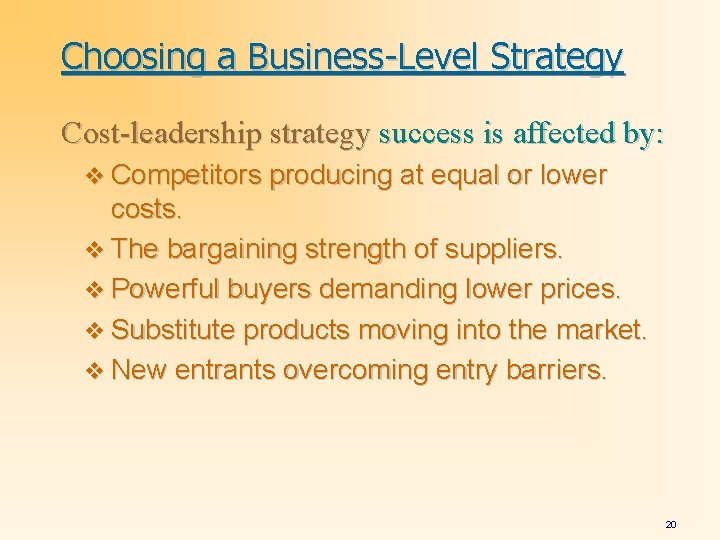 Choosing a Business-Level Strategy

Cost-leadership strategy success is affected by:

❖ Competitors producing at equal or lower costs.

❖ The bargaining strength of suppliers.

❖ Powerful buyers demanding lower prices.

❖ Substitute products moving into the market.

❖ New entrants overcoming entry barriers.

20